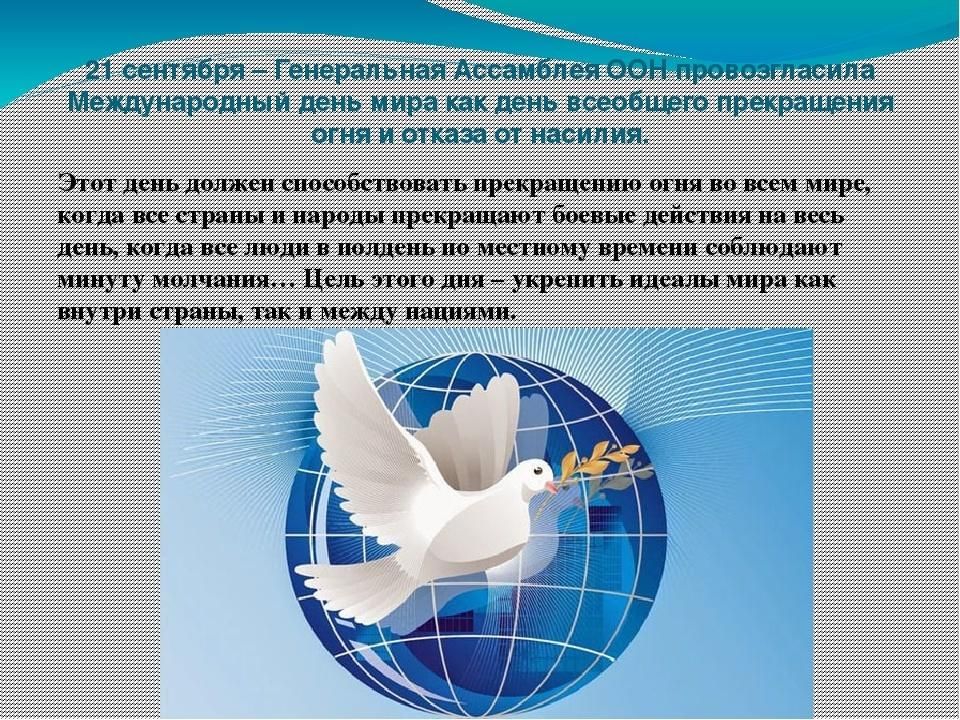 21 сентября – Генеральная Ассамблея ООН провозгласила Международный день мира как день всеобщего прекращения огня и отказа от насилия.

Этот день должен способствовать прекращению огня во всем мире, когда все страны и народы прекращают боевые действия на весь день, когда все люди в полдень по местному времени соблюдают минуту молчания… Цель этого дня – укрепить идеалы мира как внутри страны, так и между нациями.